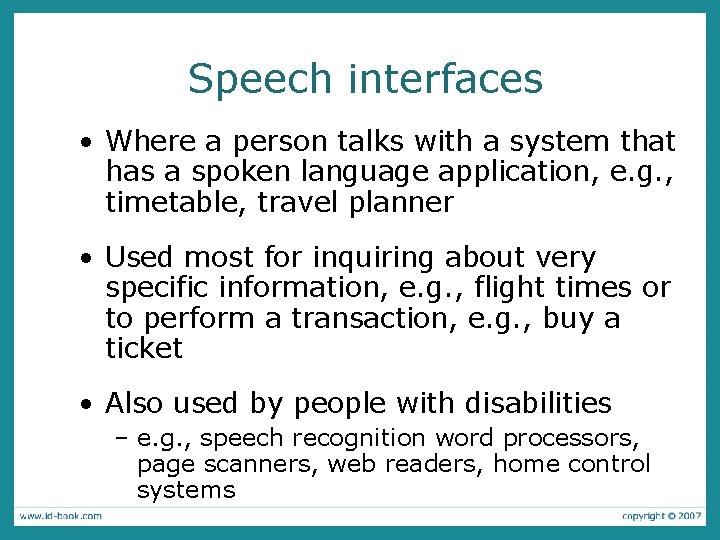 Speech interfaces

• Where a person talks with a system that has a spoken language application, e.g., timetable, travel planner

• Used most for inquiring about very specific information, e.g., flight times or to perform a transaction, e.g., buy a ticket

• Also used by people with disabilities
– e.g., speech recognition word processors, page scanners, web readers, home control systems

www.id-book.com

copyright © 2007